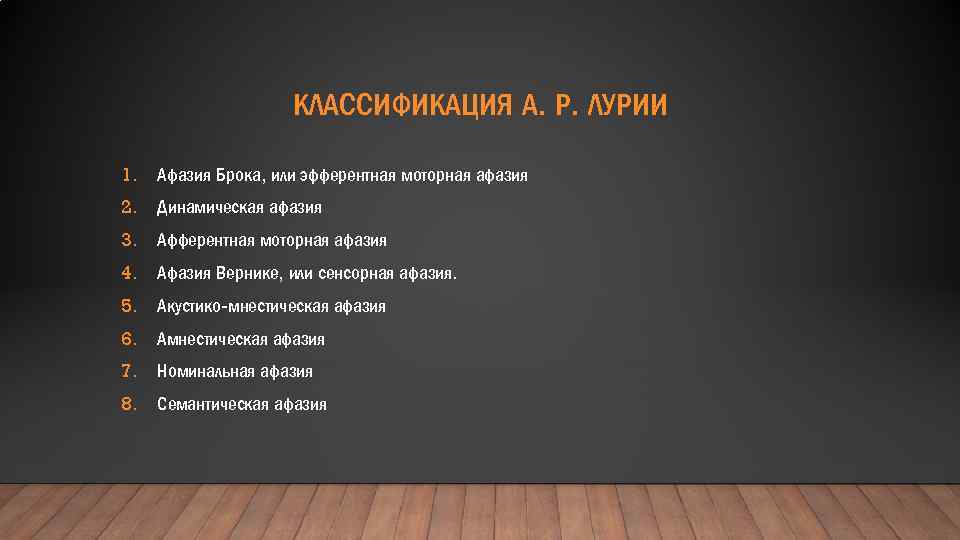 КЛАССИФИКАЦИЯ А. Р. ЛУРИИ

1. Афазия Брока, или эфферентная моторная афазия
2. Динамическая афазия
3. Афферентная моторная афазия
4. Афазия Вернике, или сенсорная афазия.
5. Акустико-мнестическая афазия
6. Амнестическая афазия
7. Номинальная афазия
8. Семантическая афазия